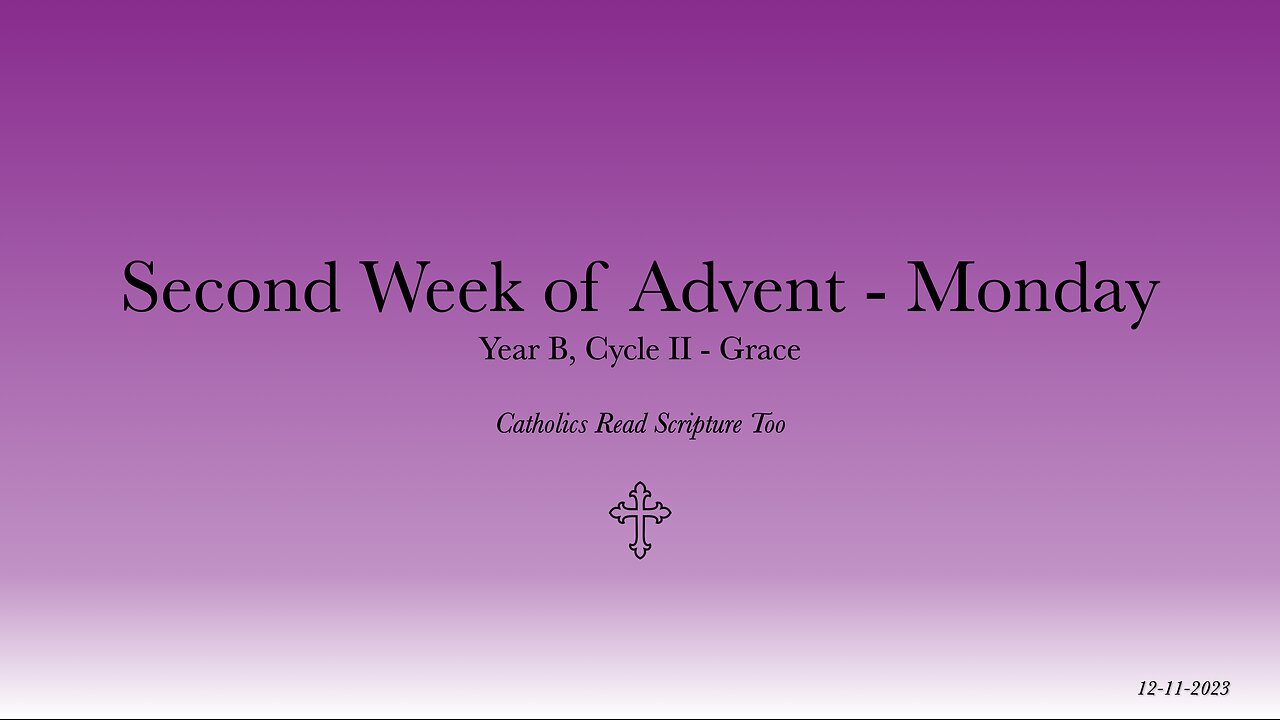 Second Week of Advent - Monday
Year B, Cycle II - Grace

Catholics Read Scripture Too

12-11-2023